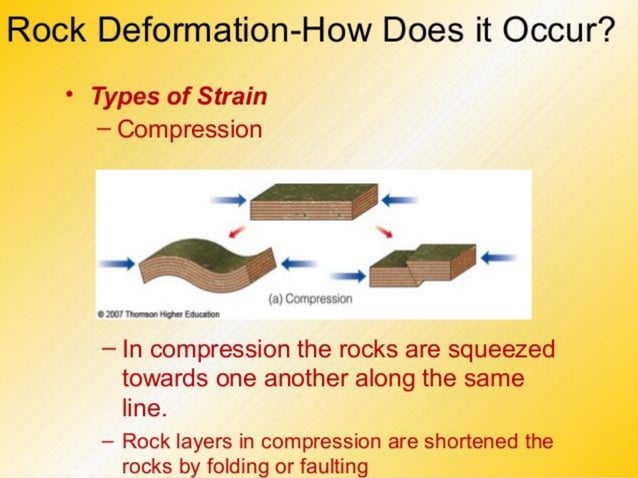 Rock Deformation-How Does it Occur?

• Types of Strain
– Compression

(a) Compression

© 2007 Thomson Higher Education

– In compression the rocks are squeezed towards one another along the same line.

– Rock layers in compression are shortened the rocks by folding or faulting